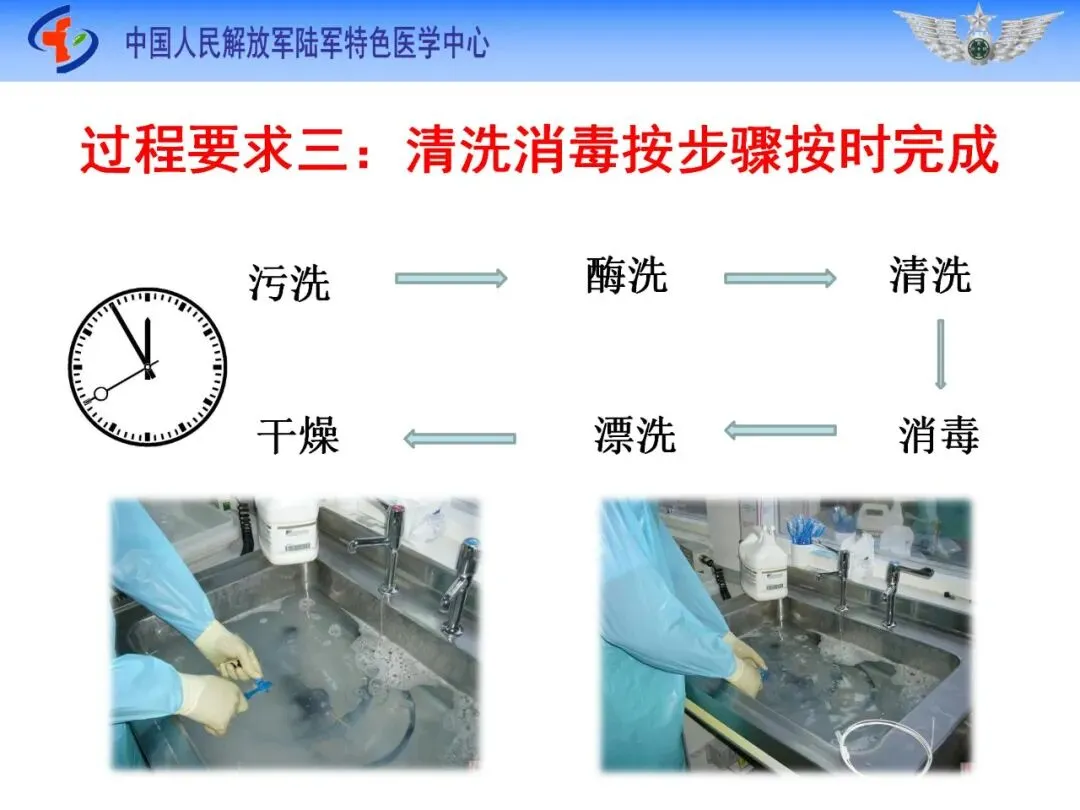 中国人民解放军陆军特色医学中心

过程要求三：清洗消毒按步骤按时完成

污洗
酶洗
清洗
消毒
漂洗
干燥